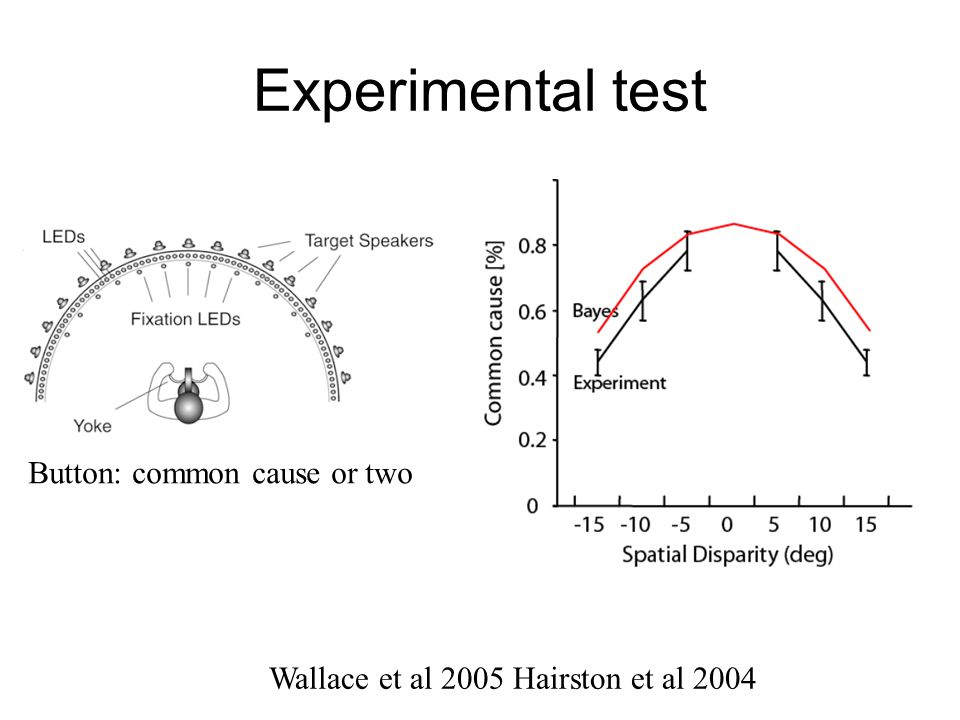 Experimental test

LEDs

Target Speakers

Fixation LEDs

Yoke

Button: common cause or two

Common cause [%]

0.8

0.6

0.4

0.2

0

Bayes

Experiment

-15 -10 -5 0 5 10 15

Spatial Disparity (deg)

Wallace et al 2005 Hairston et al 2004